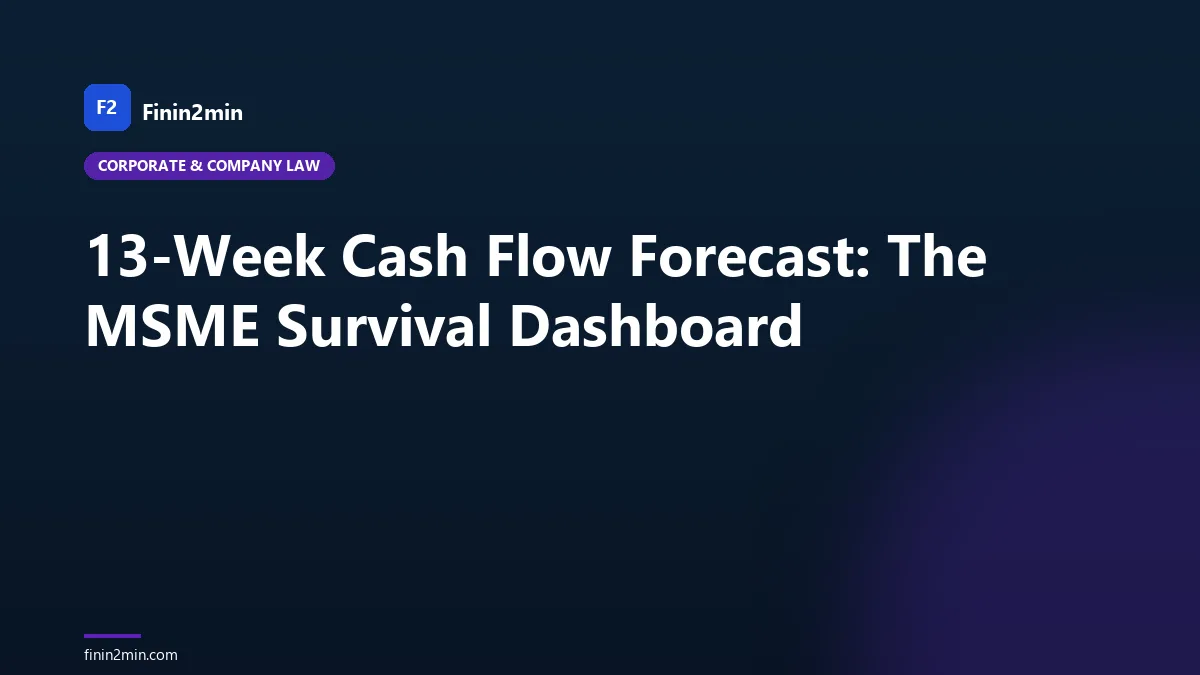 F2 Finin2min

CORPORATE & COMPANY LAW

13-Week Cash Flow Forecast: The MSME Survival Dashboard

finin2min.com